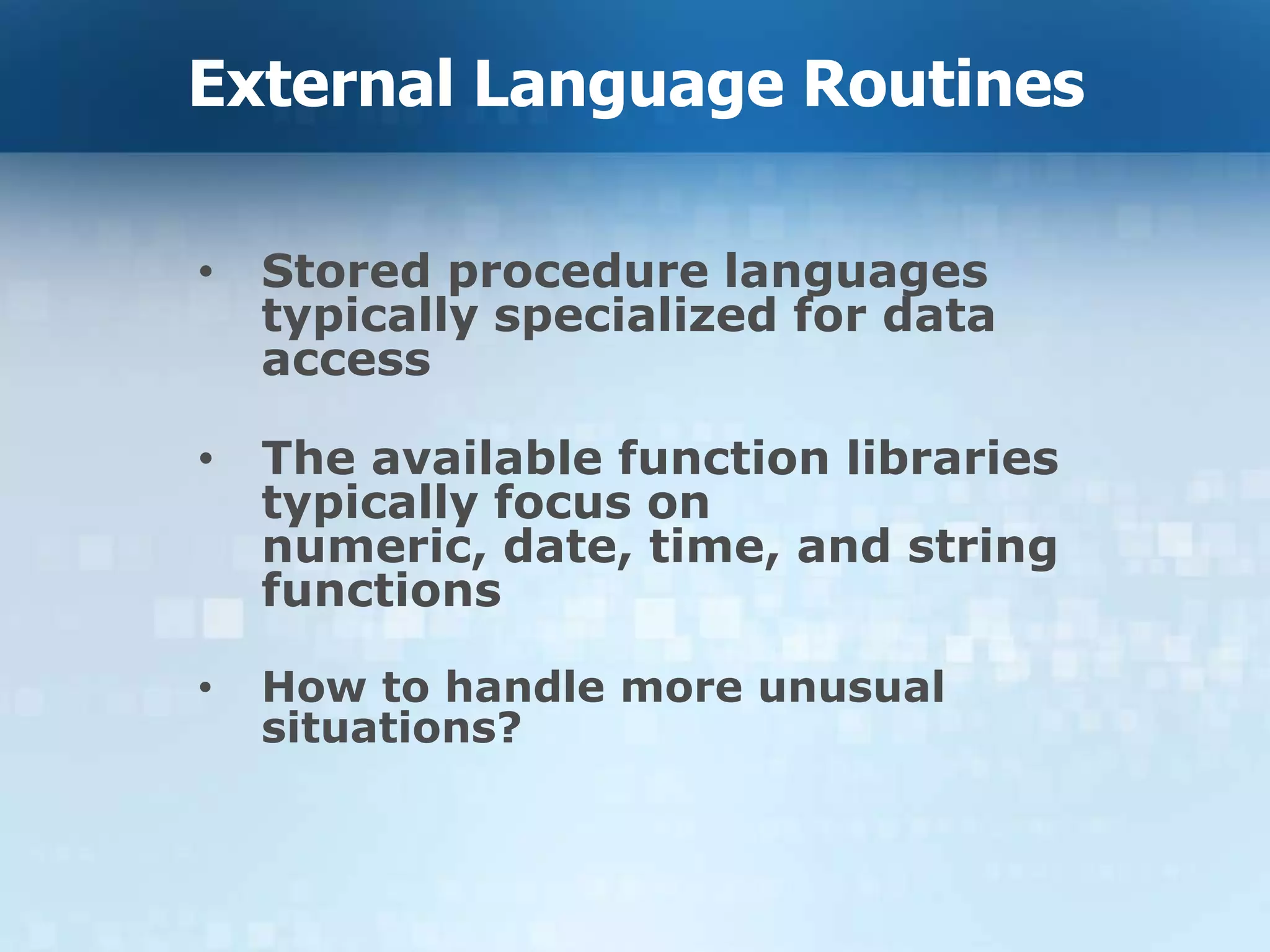 External Language Routines

• Stored procedure languages typically specialized for data access

• The available function libraries typically focus on numeric, date, time, and string functions

• How to handle more unusual situations?